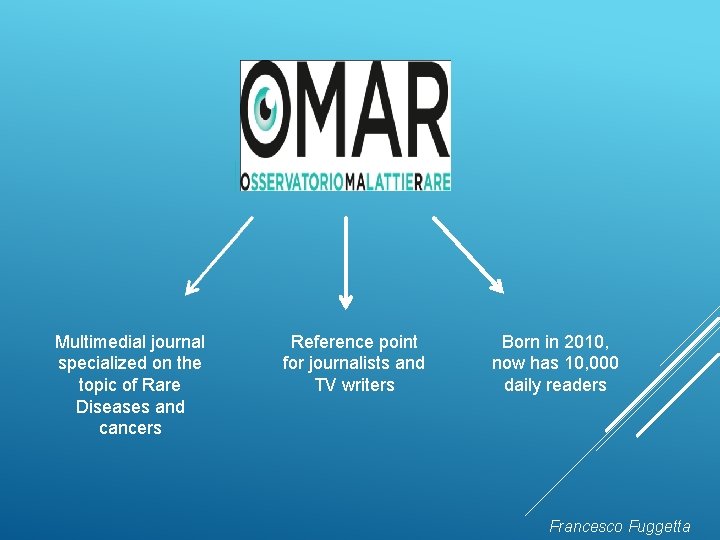 OMAR
OSSERVATORIOMALATTIERARE

Multimedial journal specialized on the topic of Rare Diseases and cancers

Reference point for journalists and TV writers

Born in 2010, now has 10,000 daily readers

Francesco Fuggetta